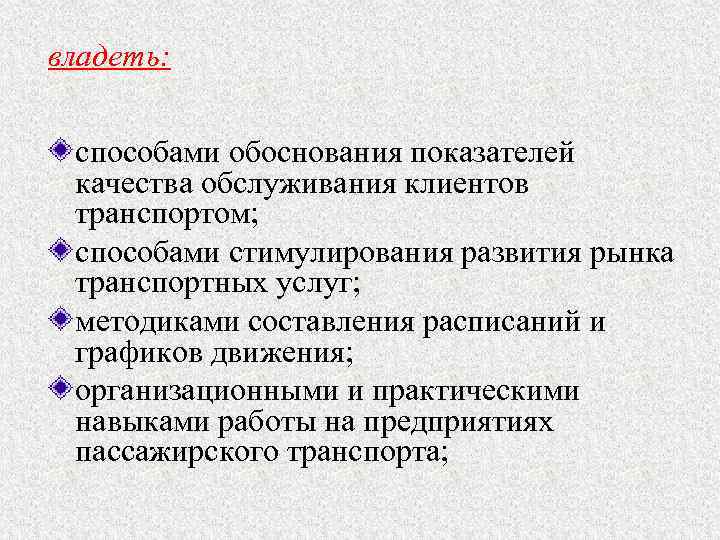 владеть:

способами обоснования показателей качества обслуживания клиентов транспортом;

способами стимулирования развития рынка транспортных услуг;

методиками составления расписаний и графиков движения;

организационными и практическими навыками работы на предприятиях пассажирского транспорта;